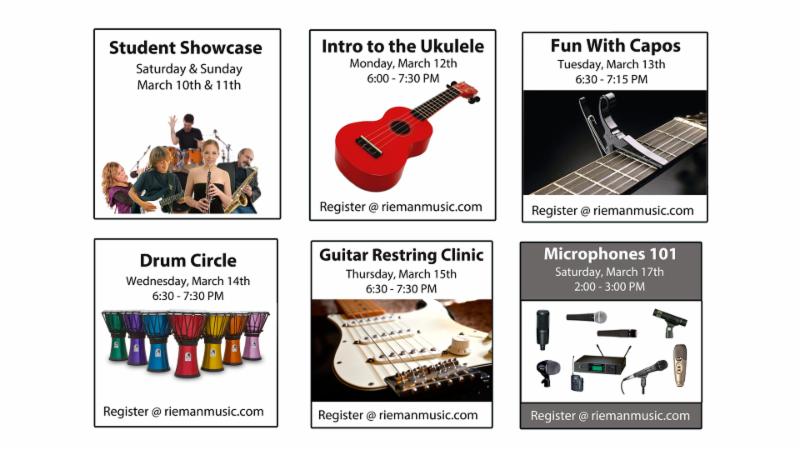 Student Showcase
Saturday & Sunday
March 10th & 11th

Intro to the Ukulele
Monday, March 12th
6:00 - 7:30 PM

Register @ riemanmusic.com

Fun With Capos
Tuesday, March 13th
6:30 - 7:15 PM

Register @ riemanmusic.com

Drum Circle
Wednesday, March 14th
6:30 - 7:30 PM

Register @ riemanmusic.com

Guitar Restring Clinic
Thursday, March 15th
6:30 - 7:30 PM

Register @ riemanmusic.com

Microphones 101
Saturday, March 17th
2:00 - 3:00 PM

Register @ riemanmusic.com